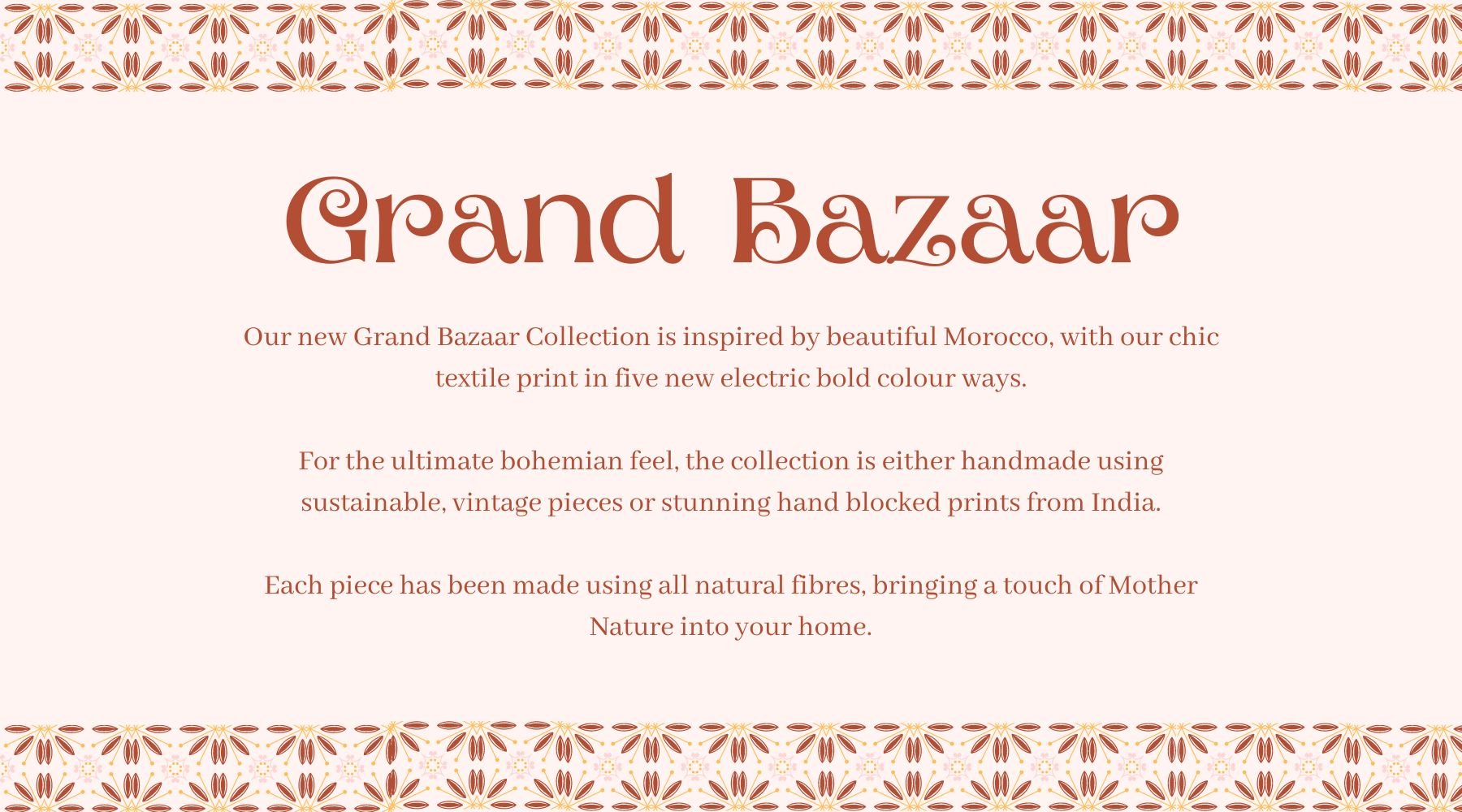 Grand Bazaar

Our new Grand Bazaar Collection is inspired by beautiful Morocco, with our chic textile print in five new electric bold colour ways.

For the ultimate bohemian feel, the collection is either handmade using sustainable, vintage pieces or stunning hand blocked prints from India.

Each piece has been made using all natural fibres, bringing a touch of Mother Nature into your home.